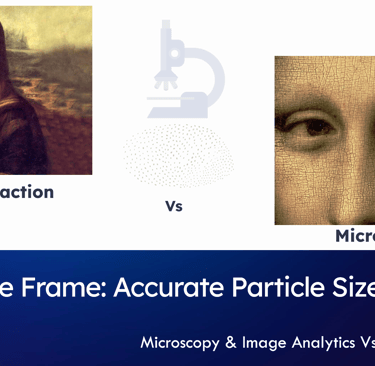 action

Vs

Micr

e Frame: Accurate Particle Size

Microscopy & Image Analytics Vs